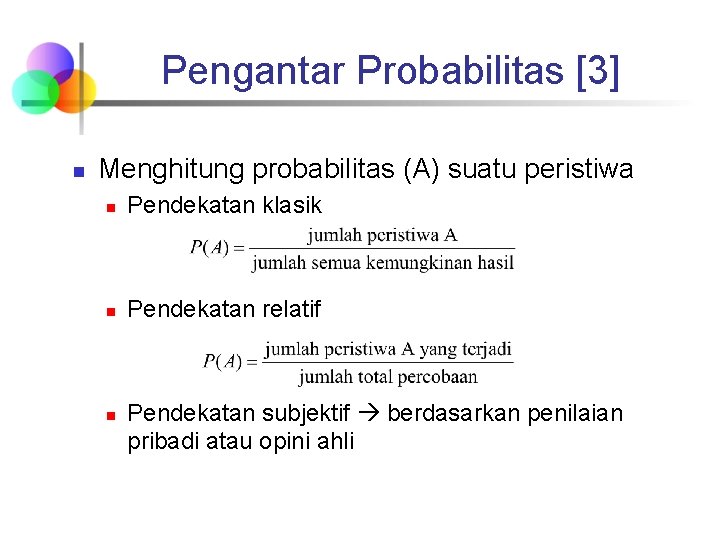 Pengantar Probabilitas [3]

Menghitung probabilitas (A) suatu peristiwa

Pendekatan klasik

$P(A) = \frac{\text{jumlah peristiwa A}}{\text{jumlah semua kemungkinan hasil}}$

Pendekatan relatif

$P(A) = \frac{\text{jumlah peristiwa A yang terjadi}}{\text{jumlah total percobaan}}$

Pendekatan subjektif → berdasarkan penilaian pribadi atau opini ahli